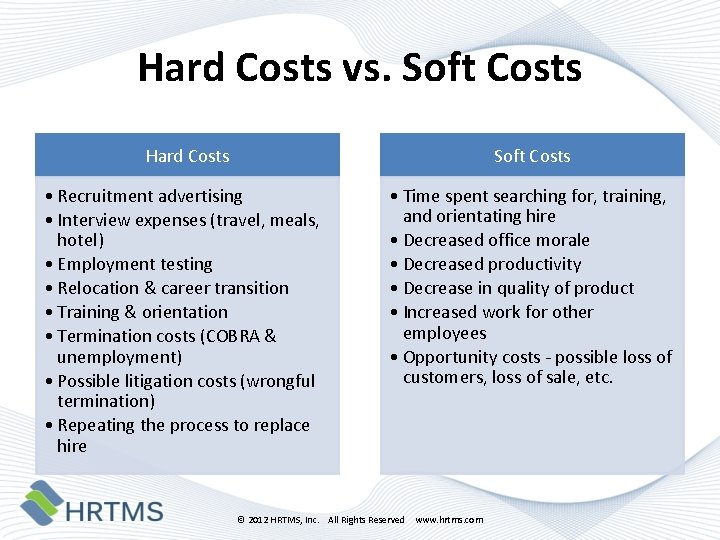 Hard Costs vs. Soft Costs

Hard Costs

• Recruitment advertising
• Interview expenses (travel, meals, hotel)
• Employment testing
• Relocation & career transition
• Training & orientation
• Termination costs (COBRA & unemployment)
• Possible litigation costs (wrongful termination)
• Repeating the process to replace hire

Soft Costs

• Time spent searching for, training, and orientating hire
• Decreased office morale
• Decreased productivity
• Decrease in quality of product
• Increased work for other employees
• Opportunity costs - possible loss of customers, loss of sale, etc.

HRTMS

© 2012 HRTMS, Inc. All Rights Reserved www.hrtms.com